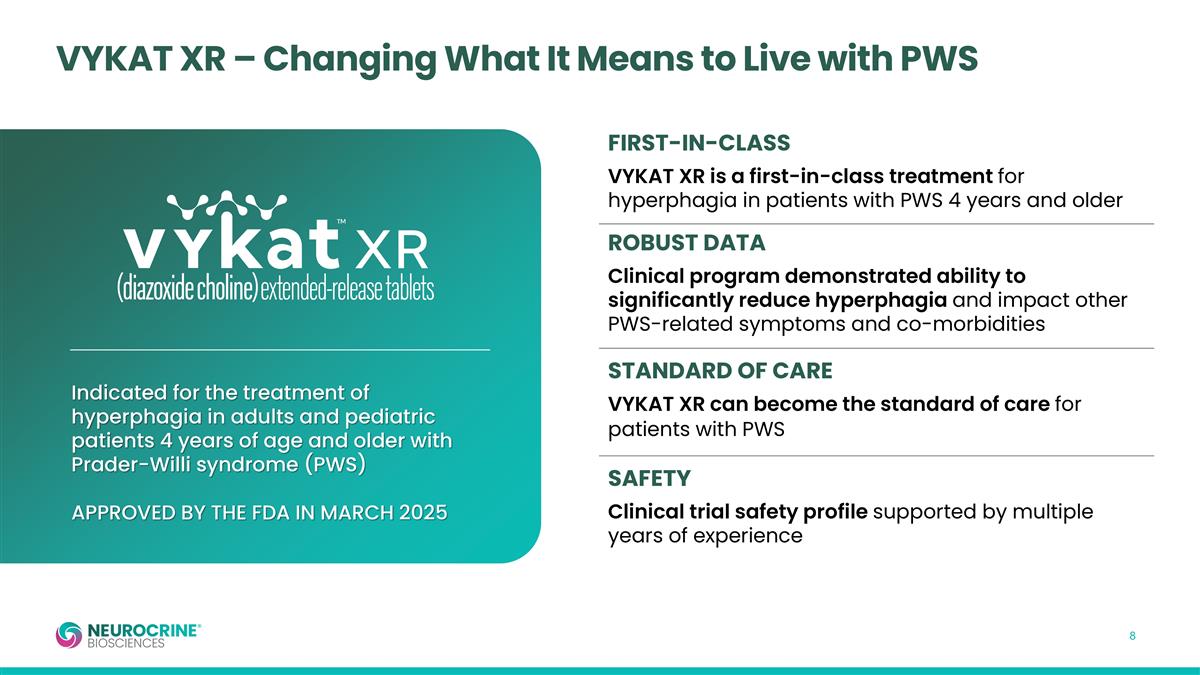 VYKAT XR – Changing What It Means to Live with PWS

vykat™ XR
(diazoxide choline) extended-release tablets

Indicated for the treatment of hyperphagia in adults and pediatric patients 4 years of age and older with Prader-Willi syndrome (PWS)

APPROVED BY THE FDA IN MARCH 2025

FIRST-IN-CLASS

VYKAT XR is a first-in-class treatment for hyperphagia in patients with PWS 4 years and older

ROBUST DATA

Clinical program demonstrated ability to significantly reduce hyperphagia and impact other PWS-related symptoms and co-morbidities

STANDARD OF CARE

VYKAT XR can become the standard of care for patients with PWS

SAFETY

Clinical trial safety profile supported by multiple years of experience

NEUROCRINE® BIOSCIENCES

8